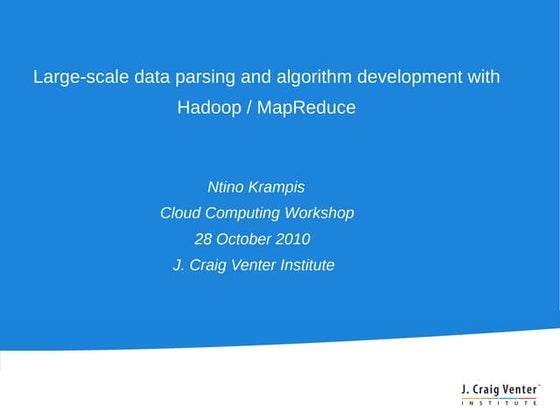 Large-scale data parsing and algorithm development with Hadoop / MapReduce

Ntino Krampis
Cloud Computing Workshop
28 October 2010
J. Craig Venter Institute

J. Craig Venter™
INSTITUTE